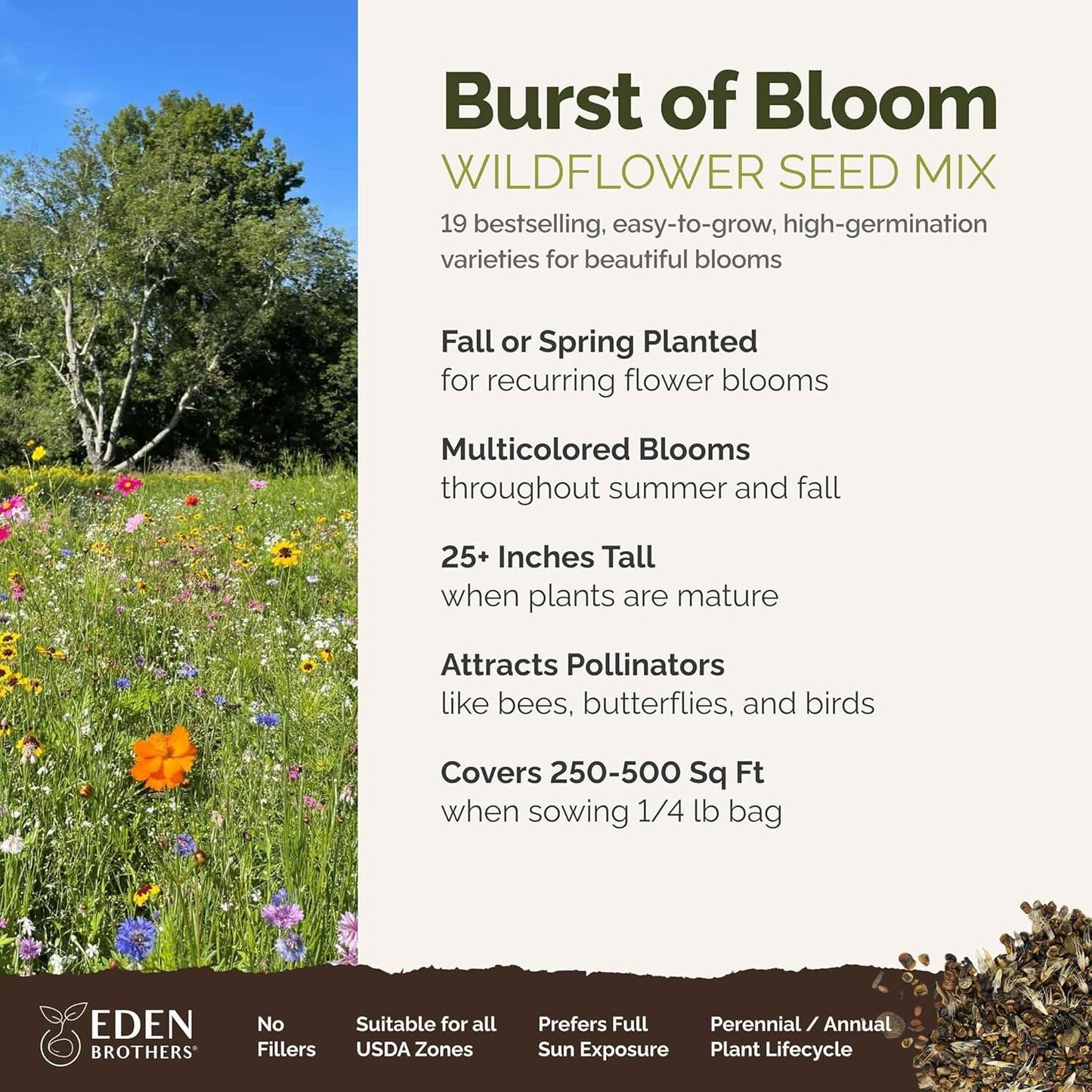 Burst of Bloom
WILDFLOWER SEED MIX
19 bestselling, easy-to-grow, high-germination varieties for beautiful blooms

Fall or Spring Planted
for recurring flower blooms

Multicolored Blooms
throughout summer and fall

25+ Inches Tall
when plants are mature

Attracts Pollinators
like bees, butterflies, and birds

Covers 250-500 Sq Ft
when sowing 1/4 lb bag

EDEN BROTHERS®

No Fillers

Suitable for all USDA Zones

Prefers Full Sun Exposure

Perennial / Annual Plant Lifecycle